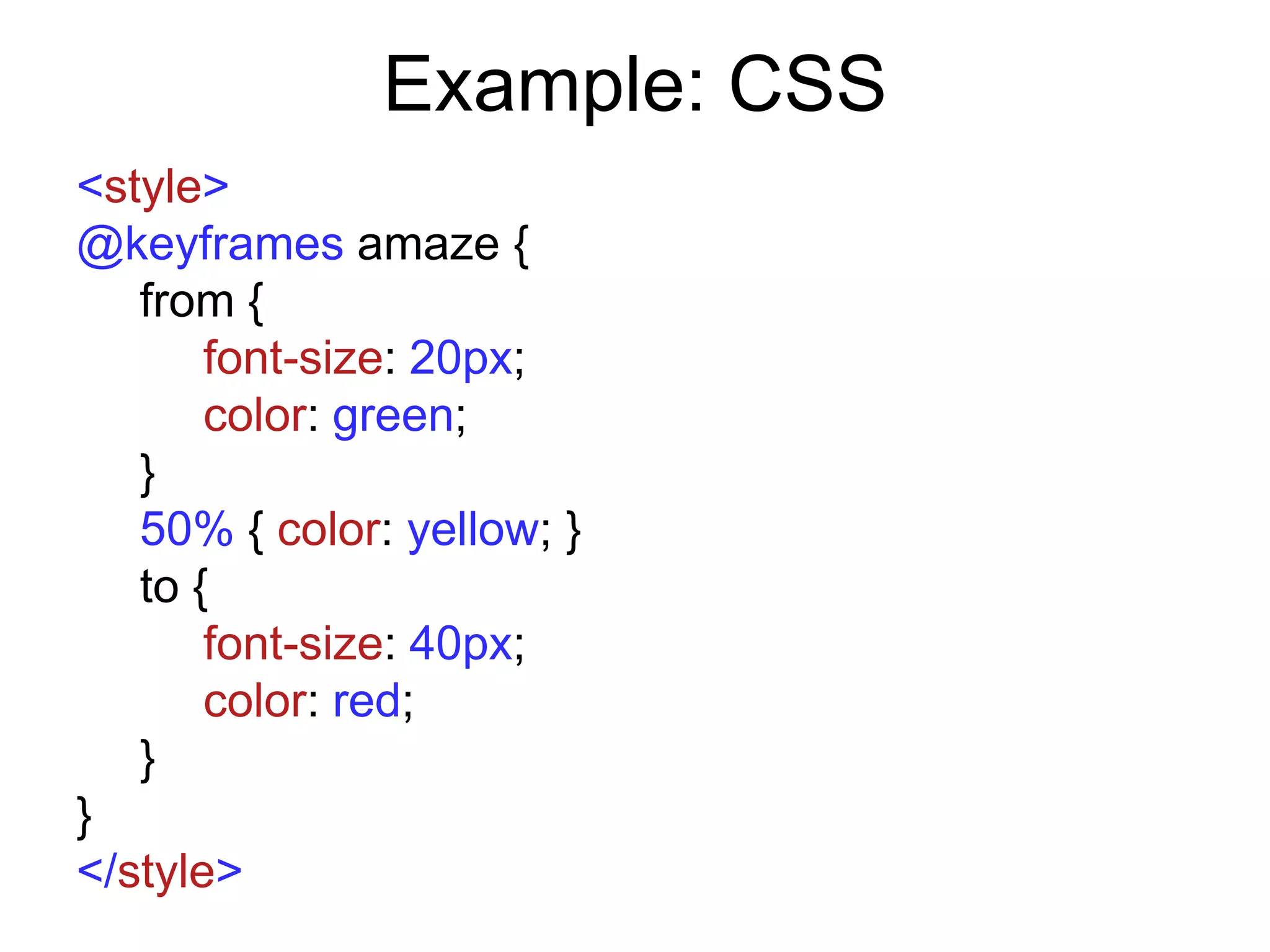 Example: CSS

<style>
@keyframes amaze {
from {
font-size: 20px;
color: green;
}
50% { color: yellow; }
to {
font-size: 40px;
color: red;
}
}
</style>